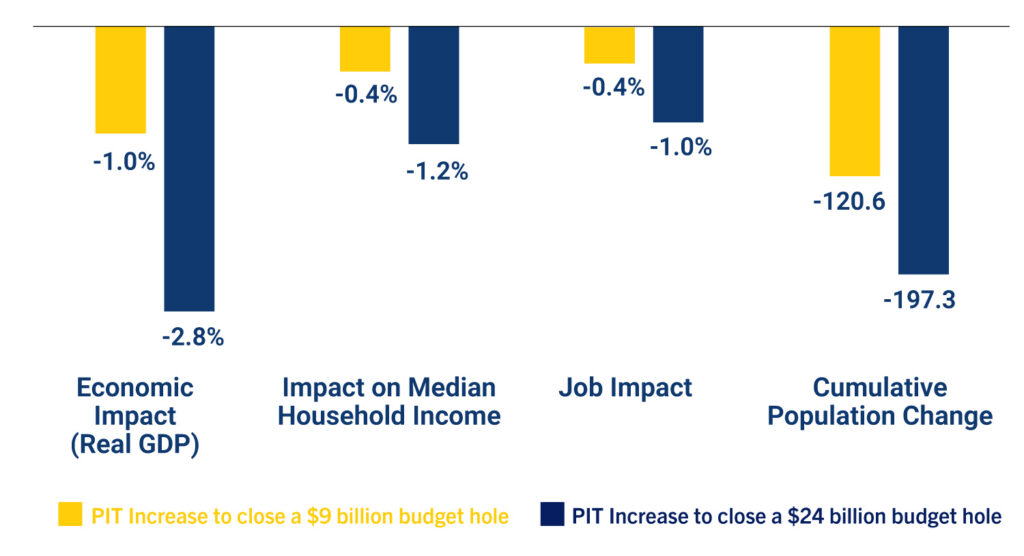 -1.0%
-2.8%
-0.4%
-1.2%
-0.4%
-1.0%
-120.6
-197.3

Economic Impact (Real GDP)

Impact on Median Household Income

Job Impact

Cumulative Population Change

PIT Increase to close a \$9 billion budget hole

PIT Increase to close a \$24 billion budget hole